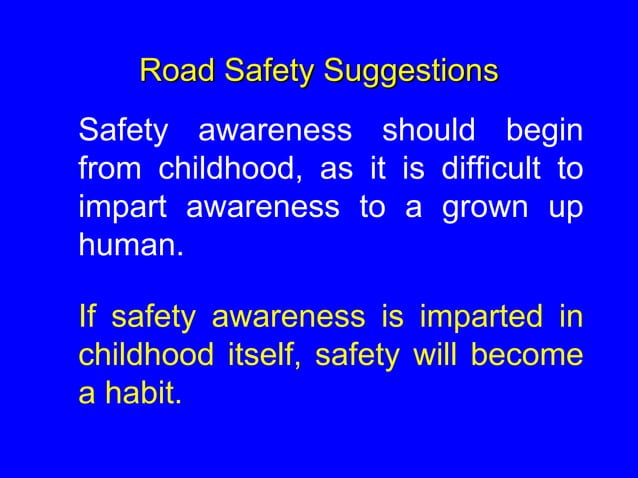 Road Safety Suggestions

Safety awareness should begin from childhood, as it is difficult to impart awareness to a grown up human.

If safety awareness is imparted in childhood itself, safety will become a habit.